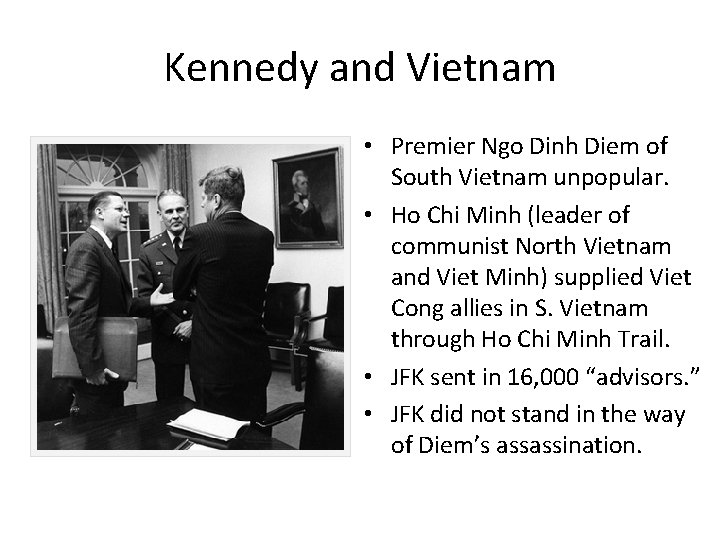 Kennedy and Vietnam

• Premier Ngo Dinh Diem of South Vietnam unpopular.
• Ho Chi Minh (leader of communist North Vietnam and Viet Minh) supplied Viet Cong allies in S. Vietnam through Ho Chi Minh Trail.
• JFK sent in 16,000 “advisors.”
• JFK did not stand in the way of Diem’s assassination.